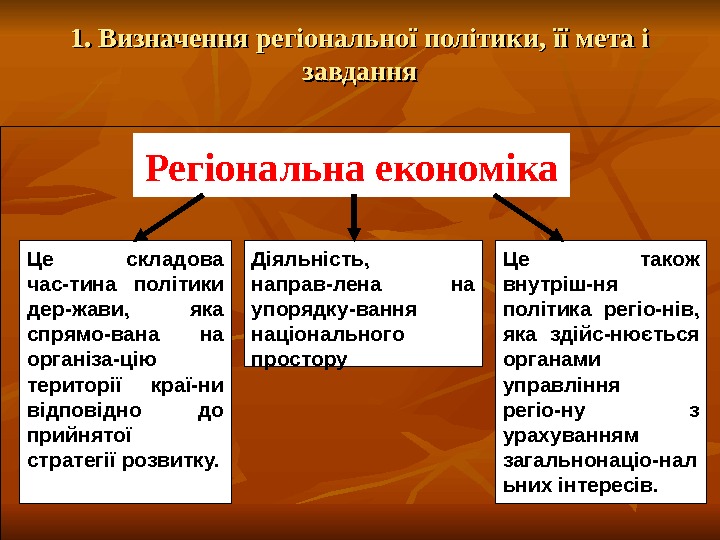 1. Визначення регіональної політики, її мета і завдання

Регіональна економіка

Це складова час-тина політики дер-жави, яка спрямо-вана на організа-цію території краї-ни відповідно до прийнятої стратегії розвитку.

Діяльність, направ-лена на упорядку-вання національного простору

Це також внутріш-ня політика регіо-нів, яка здійс-нюється органами управління регіо-ну з урахуванням загальнонаціо-нал ьних інтересів.